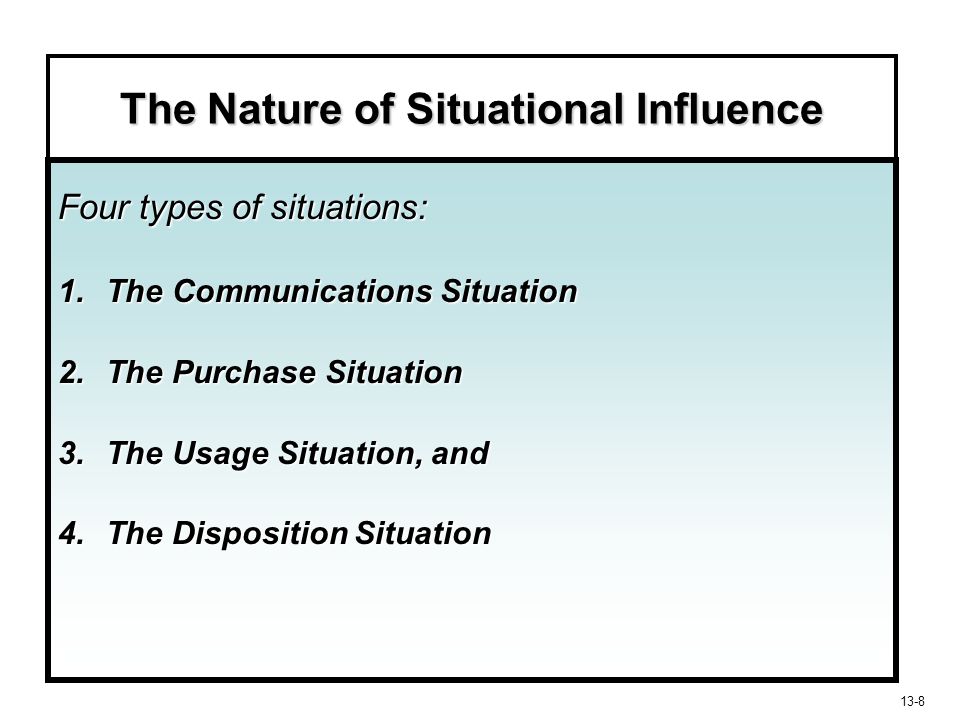 The Nature of Situational Influence

Four types of situations:

1. The Communications Situation

2. The Purchase Situation

3. The Usage Situation, and

4. The Disposition Situation

13-8